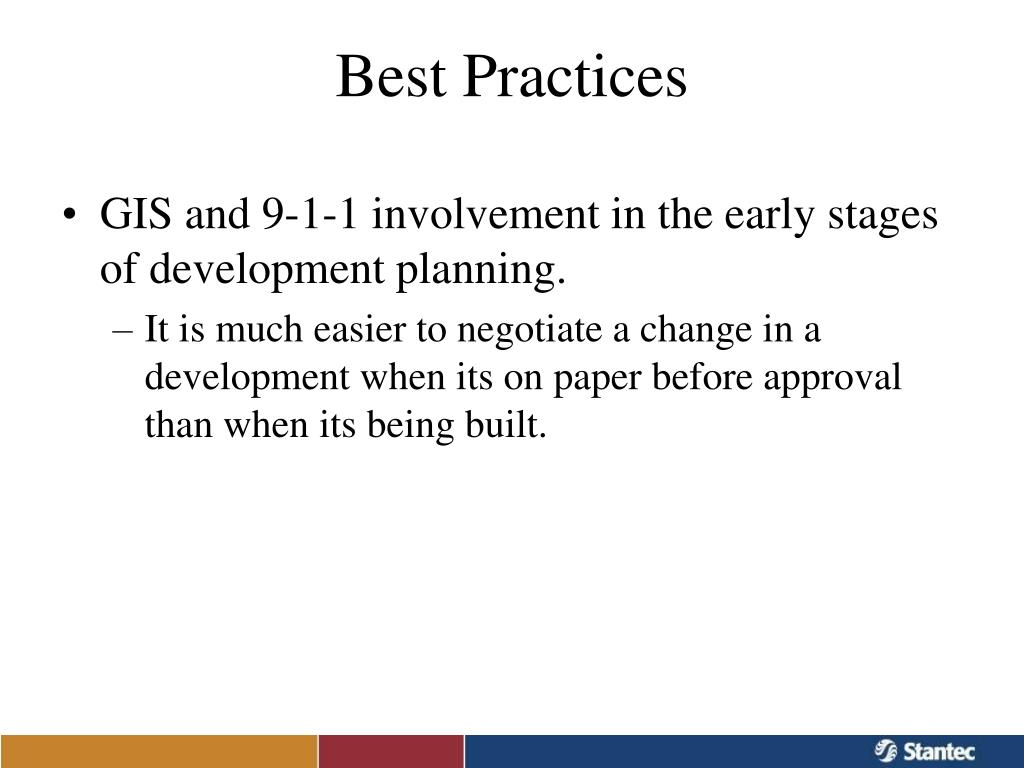 Best Practices

• GIS and 9-1-1 involvement in the early stages of development planning.

– It is much easier to negotiate a change in a development when its on paper before approval than when its being built.

Stantec